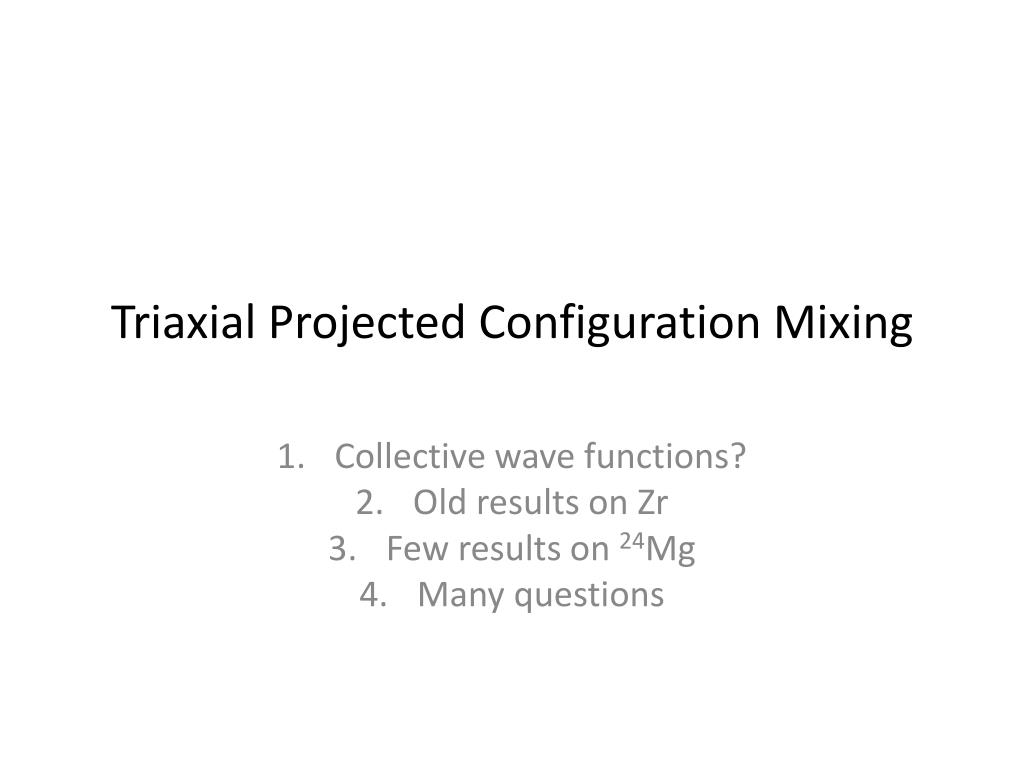 Triaxial Projected Configuration Mixing

1. Collective wave functions?
2. Old results on Zr
3. Few results on $^{24}$Mg
4. Many questions